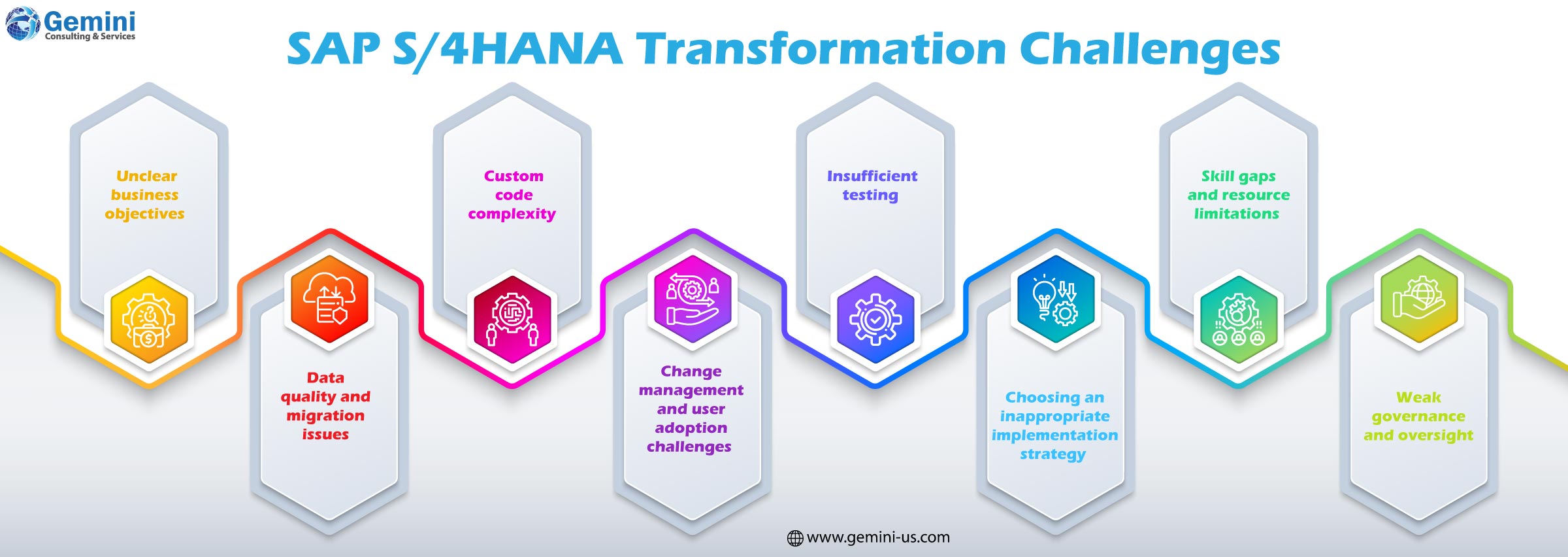 Gemini
Consulting & Services

SAP S/4HANA Transformation Challenges

Unclear business objectives

Data quality and migration issues

Custom code complexity

Change management and user adoption challenges

Insufficient testing

Choosing an inappropriate implementation strategy

Skill gaps and resource limitations

Weak governance and oversight

www.gemini-us.com